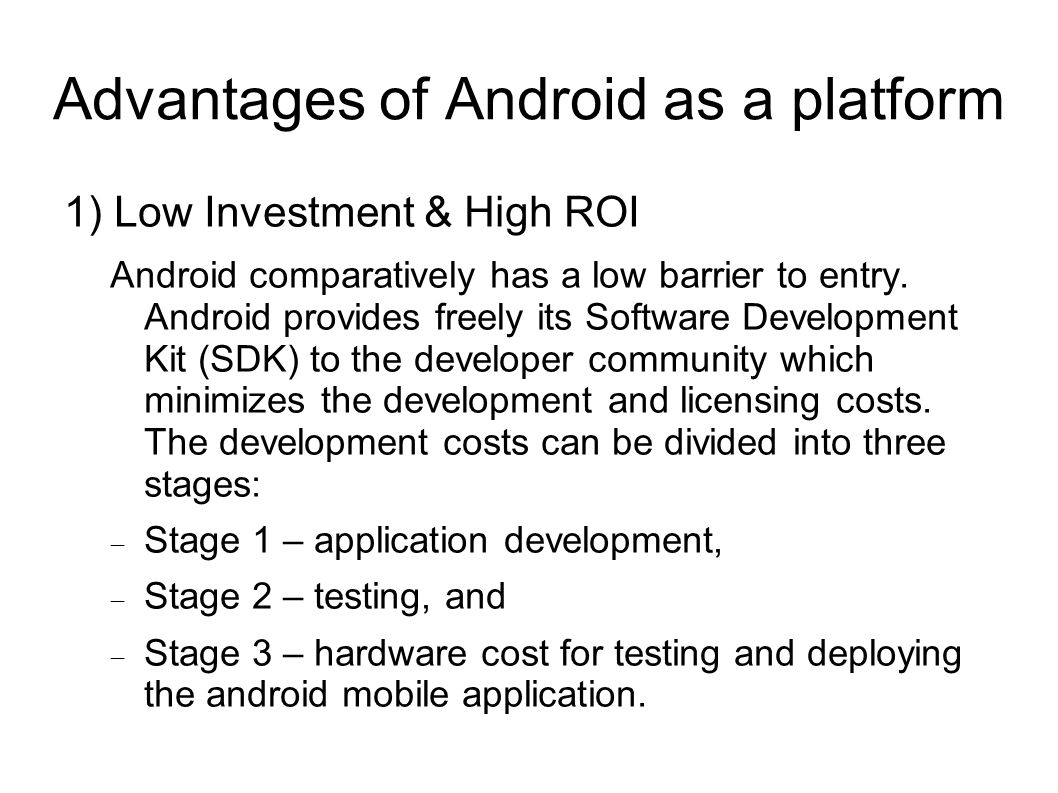 Advantages of Android as a platform

1) Low Investment & High ROI

Android comparatively has a low barrier to entry. Android provides freely its Software Development Kit (SDK) to the developer community which minimizes the development and licensing costs. The development costs can be divided into three stages:

– Stage 1 – application development,

– Stage 2 – testing, and

– Stage 3 – hardware cost for testing and deploying the android mobile application.